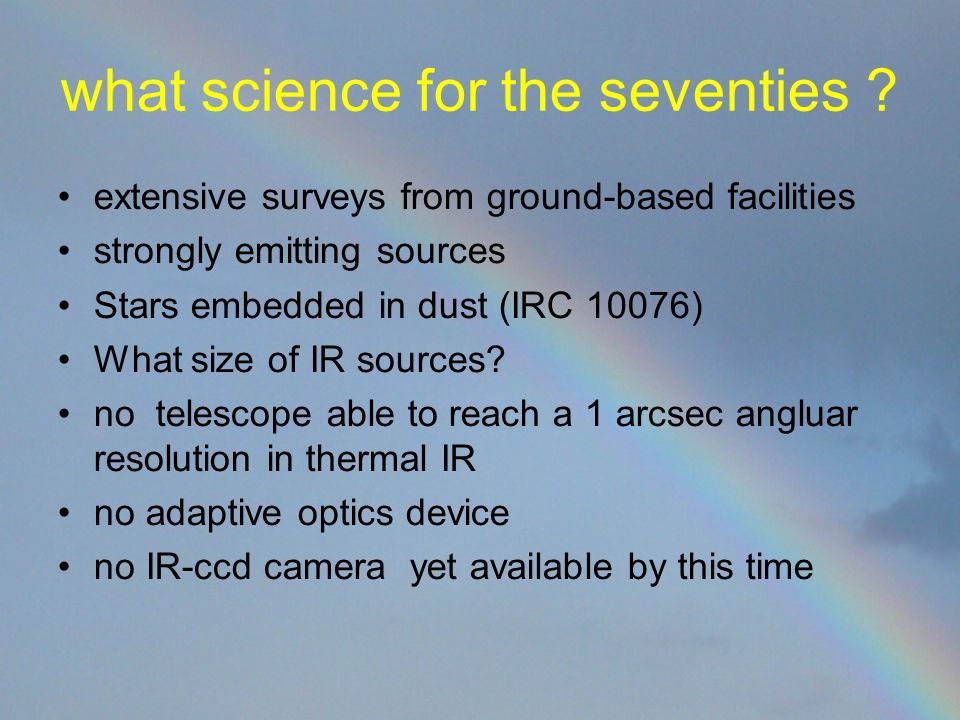 what science for the seventies ?

• extensive surveys from ground-based facilities
• strongly emitting sources
• Stars embedded in dust (IRC 10076)
• What size of IR sources?
• no telescope able to reach a 1 arcsec angluar resolution in thermal IR
• no adaptive optics device
• no IR-ccd camera yet available by this time